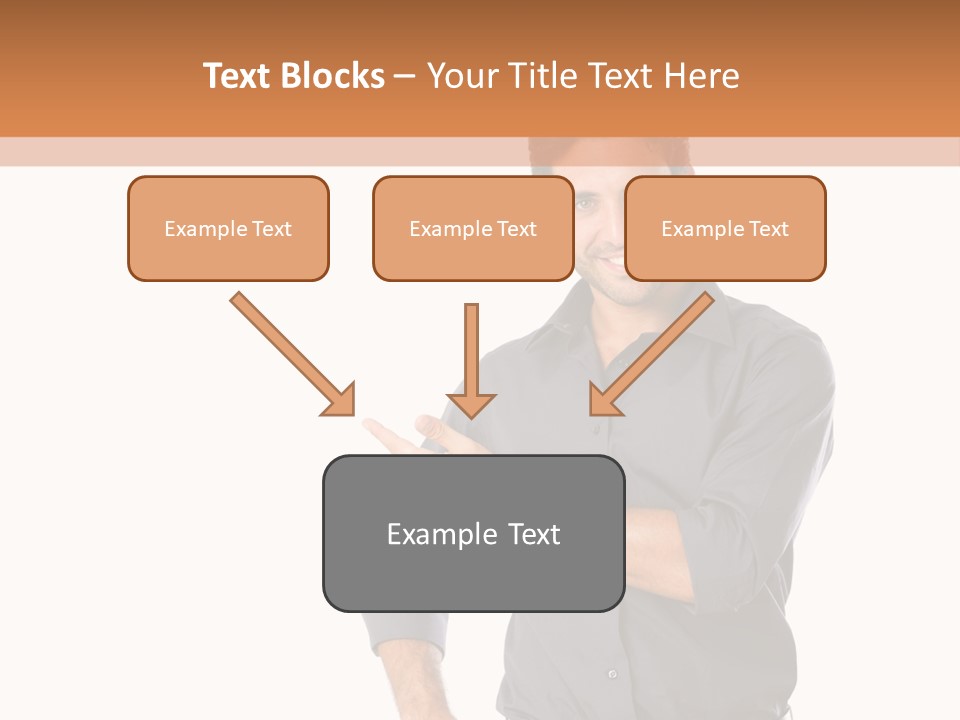 Text Blocks – Your Title Text Here

Example Text

Example Text

Example Text

Example Text